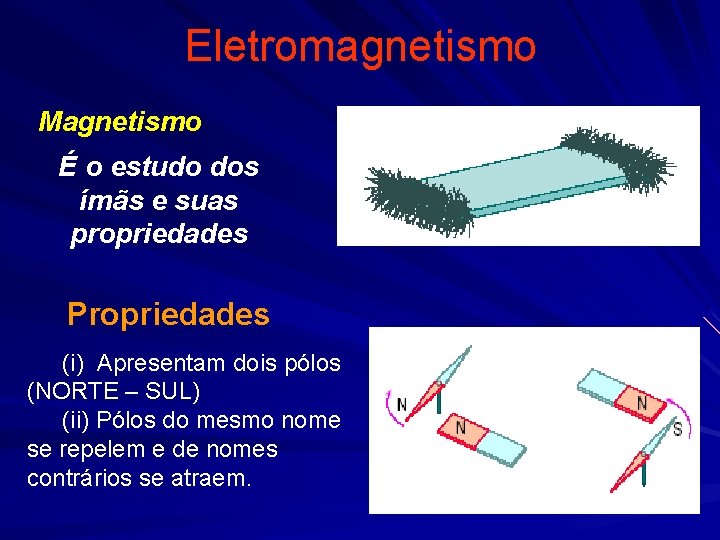 Eletromagnetismo

Magnetismo

É o estudo dos ímãs e suas propriedades

Propriedades

(i) Apresentam dois pólos (NORTE – SUL)

(ii) Pólos do mesmo nome se repelem e de nomes contrários se atraem.

N
N
N
S